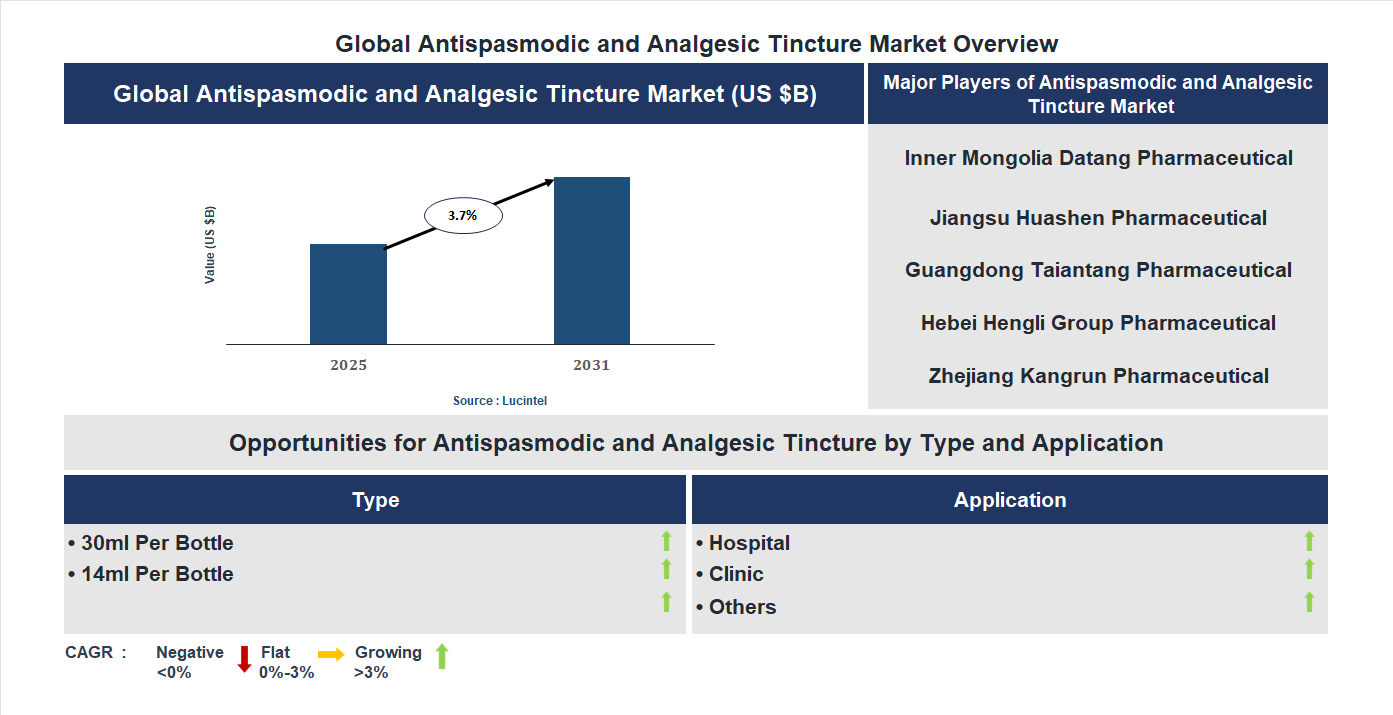 Global Antispasmodic and Analgesic Tincture Market Overview

Global Antispasmodic and Analgesic Tincture Market (US $B)

Value (US $B)

3.7%

2025

2031

Source : Lucintel

Major Players of Antispasmodic and Analgesic Tincture Market

Inner Mongolia Datang Pharmaceutical

Jiangsu Huashen Pharmaceutical

Guangdong Taiantang Pharmaceutical

Hebei Hengli Group Pharmaceutical

Zhejiang Kangrun Pharmaceutical

Opportunities for Antispasmodic and Analgesic Tincture by Type and Application

Type

• 30ml Per Bottle
• 14ml Per Bottle

Application

• Hospital
• Clinic
• Others

CAGR : Negative <0% Flat 0%-3% Growing >3%